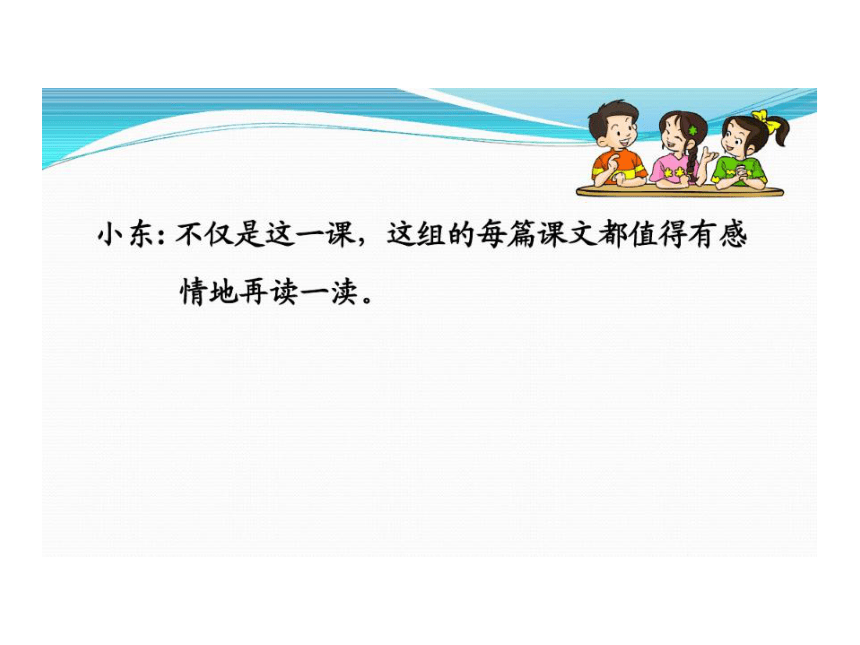 小东：不仅是这一课，这组的每篇课文都值得有感情地再读一读。